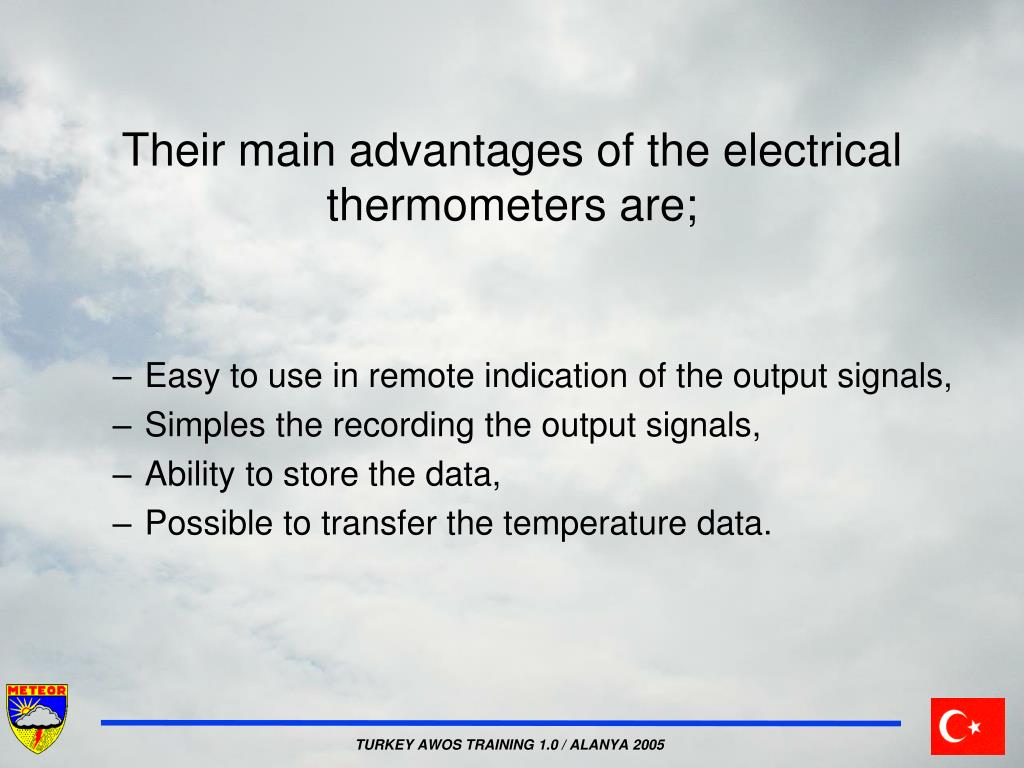 Their main advantages of the electrical thermometers are;

– Easy to use in remote indication of the output signals,
– Simples the recording the output signals,
– Ability to store the data,
– Possible to transfer the temperature data.

METEOR

TURKEY AWOS TRAINING 1.0 / ALANYA 2005